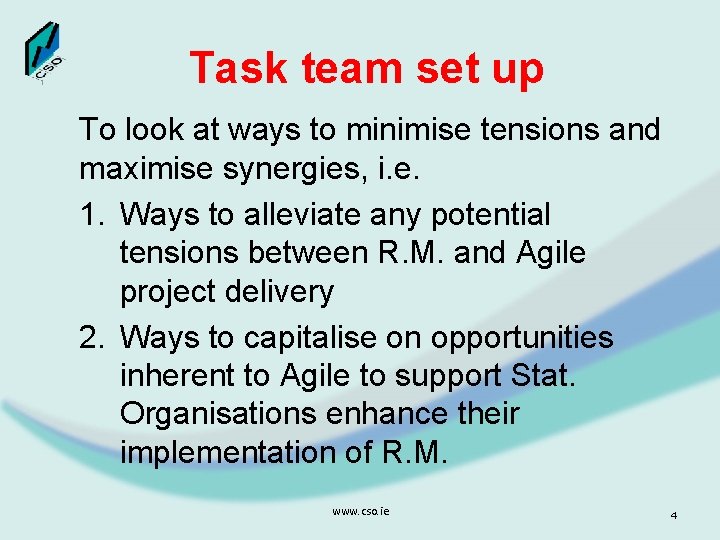 CSO

Task team set up

To look at ways to minimise tensions and maximise synergies, i.e.

1. Ways to alleviate any potential tensions between R.M. and Agile project delivery

2. Ways to capitalise on opportunities inherent to Agile to support Stat. Organisations enhance their implementation of R.M.

www.cso.ie

4